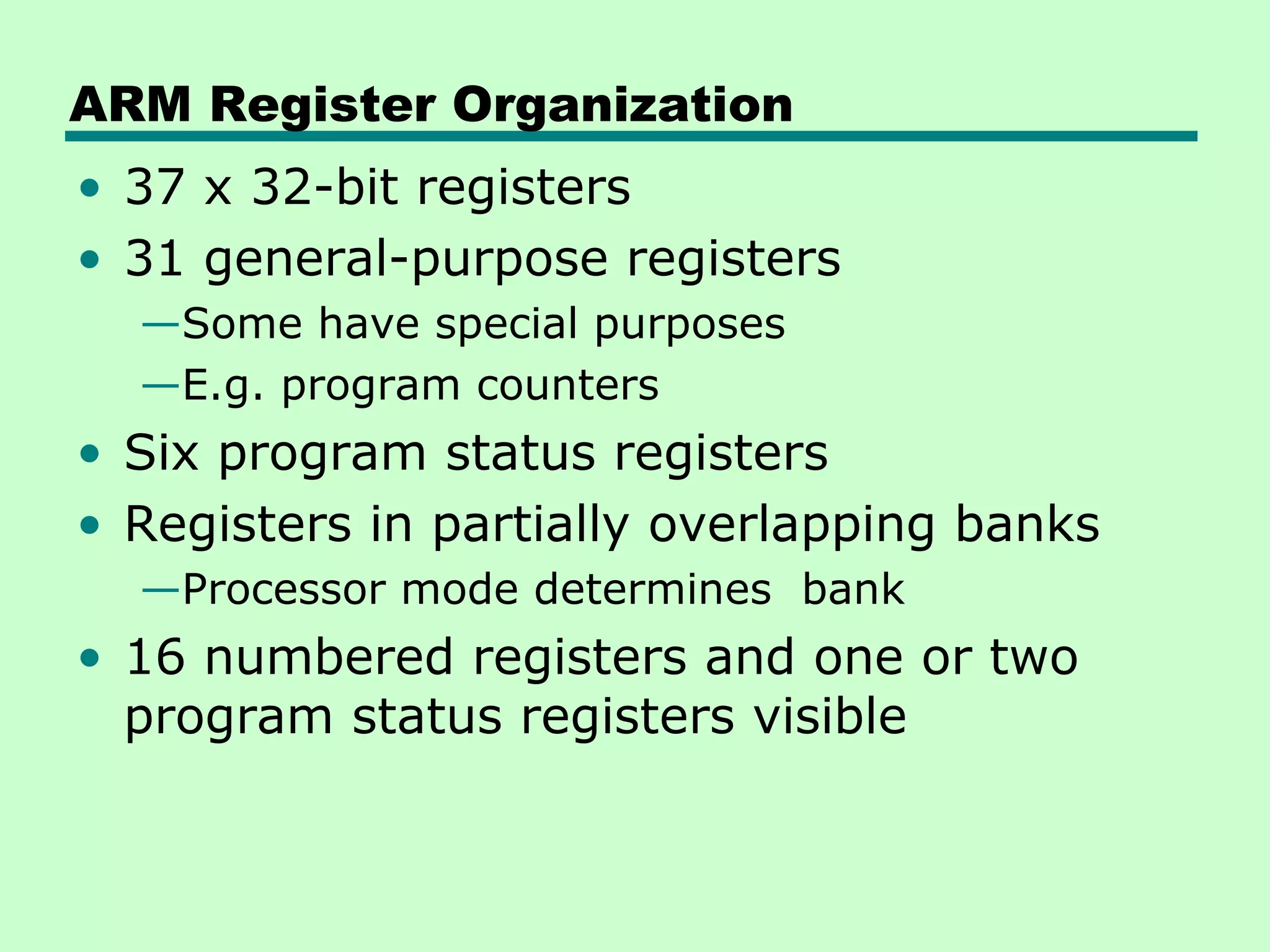 ARM Register Organization

• 37 x 32-bit registers
• 31 general-purpose registers
—Some have special purposes
—E.g. program counters
• Six program status registers
• Registers in partially overlapping banks
—Processor mode determines bank
• 16 numbered registers and one or two program status registers visible